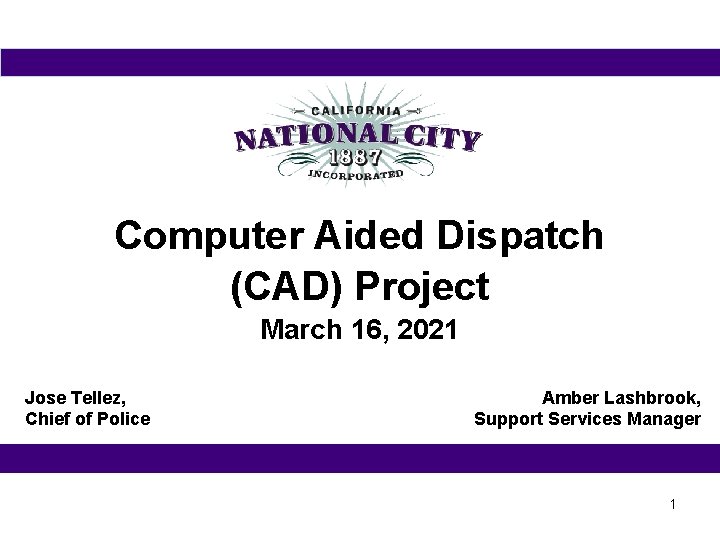 CALIFORNIA
NATIONAL CITY
1887
INCORPORATED

Computer Aided Dispatch (CAD) Project

March 16, 2021

Jose Tellez,
Chief of Police

Amber Lashbrook,
Support Services Manager

1